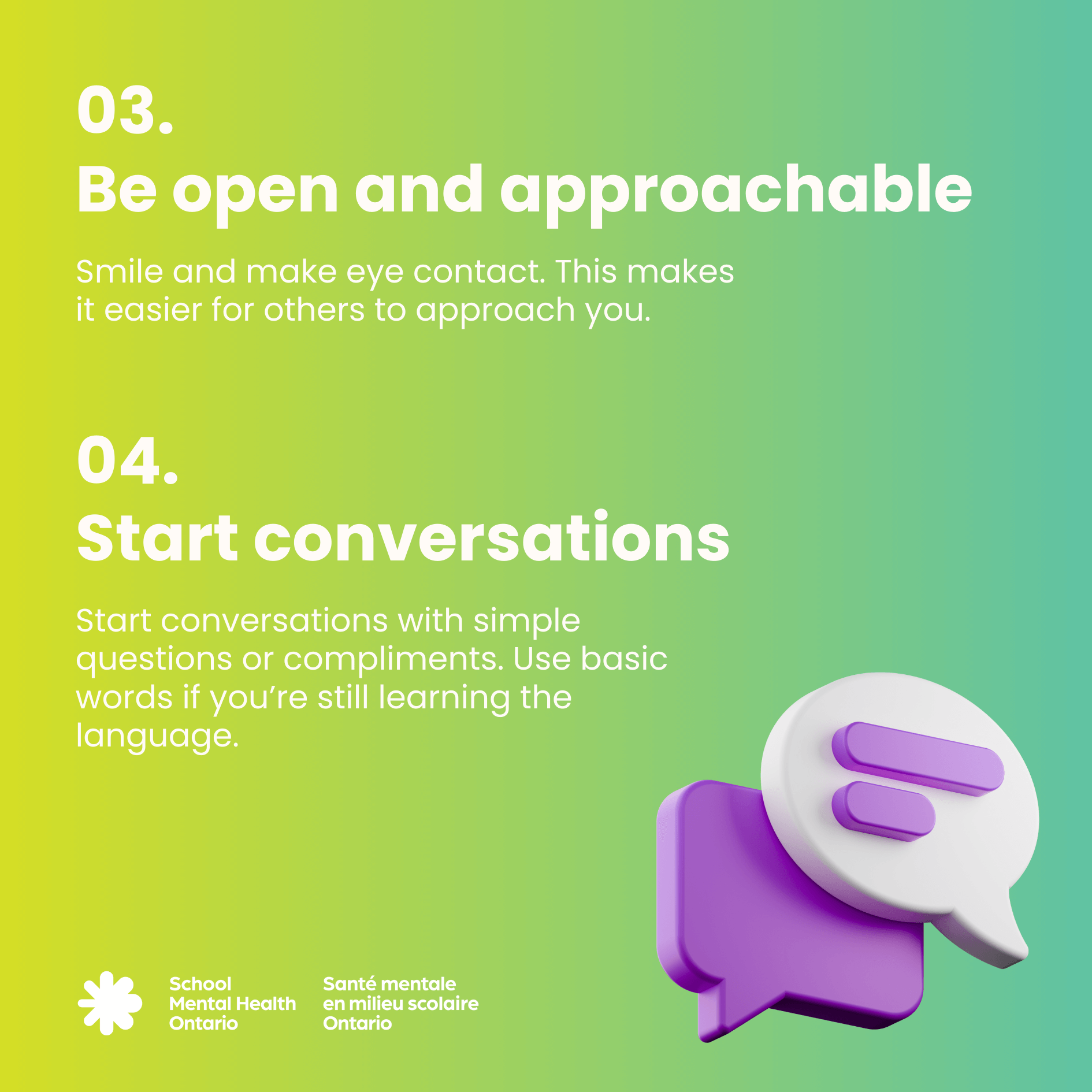 03.
Be open and approachable

Smile and make eye contact. This makes it easier for others to approach you.

04.
Start conversations

Start conversations with simple questions or compliments. Use basic words if you're still learning the language.

School Mental Health Ontario

Santé mentale en milieu scolaire Ontario